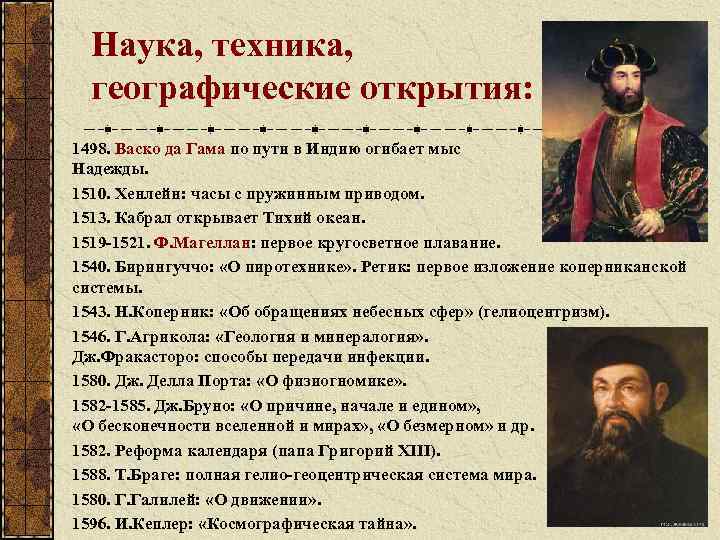 Наука, техника, географические открытия:

1498. Васко да Гама по пути в Индию огибает мыс Надежды.

1510. Хенлейн: часы с пружинным приводом.

1513. Кабрал открывает Тихий океан.

1519-1521. Ф.Магеллан: первое кругосветное плавание.

1540. Бирингуччо: «О пиротехнике». Ретик: первое изложение коперниканской системы.

1543. Н.Коперник: «Об обращениях небесных сфер» (гелиоцентризм).

1546. Г.Агрикола: «Геология и минералогия». Дж.Фракасторо: способы передачи инфекции.

1580. Дж. Делла Порта: «О физиогномике».

1582-1585. Дж.Бруно: «О причине, начале и едином», «О бесконечности вселенной и мирах», «О безмерном» и др.

1582. Реформа календаря (папа Григорий XIII).

1588. Т.Браге: полная гелио-геоцентрическая система мира.

1580. Г.Галилей: «О движении».

1596. И.Кеплер: «Космографическая тайна».